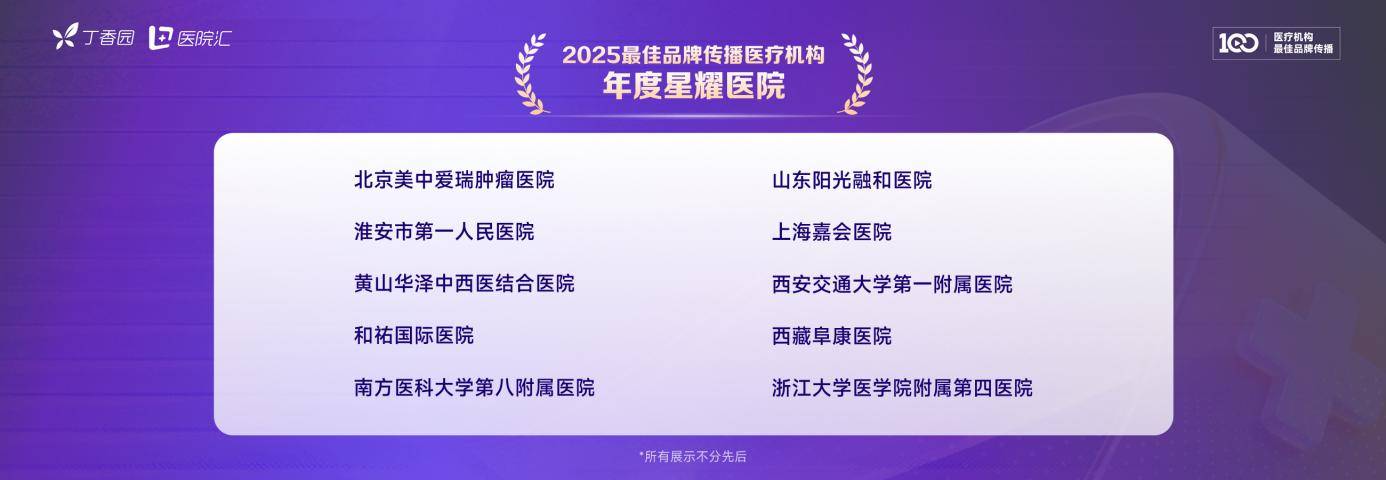 丁香园 医院汇

2025最佳品牌传播医疗机构
年度星耀医院

100 医疗机构 最佳品牌传播

北京美中爱瑞肿瘤医院

淮安市第一人民医院

黄山华泽中西医结合医院

和祐国际医院

南方医科大学第八附属医院

山东阳光融和医院

上海嘉会医院

西安交通大学第一附属医院

西藏阜康医院

浙江大学医学院附属第四医院

*所有展示不分先后